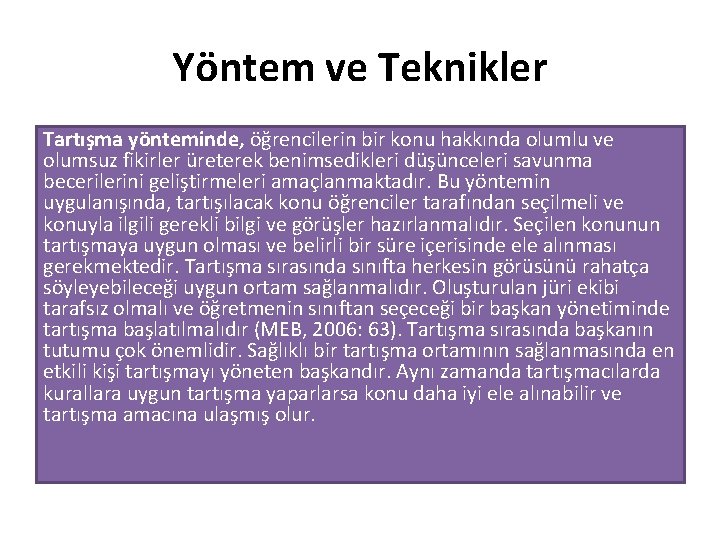 Yöntem ve Teknikler

Tartışma yönteminde, öğrencilerin bir konu hakkında olumlu ve olumsuz fikirler üreterek benimsedikleri düşünceleri savunma becerilerini geliştirmeleri amaçlanmaktadır. Bu yöntemin uygulanışında, tartışılacak konu öğrenciler tarafından seçilmeli ve konuyla ilgili gerekli bilgi ve görüşler hazırlanmalıdır. Seçilen konunun tartışmaya uygun olması ve belirli bir süre içerisinde ele alınması gerekmektedir. Tartışma sırasında sınıfta herkesin görüsünü rahatça söyleyebileceği uygun ortam sağlanmalıdır. Oluşturulan jüri ekibi tarafsız olmalı ve öğretmenin sınıftan seçeceği bir başkan yönetiminde tartışma başlatılmalıdır (MEB, 2006: 63). Tartışma sırasında başkanın tutumu çok önemlidir. Sağlıklı bir tartışma ortamının sağlanmasında en etkili kişi tartışmayı yöneten başkandır. Aynı zamanda tartışmacılarda kurallara uygun tartışma yaparlarsa konu daha iyi ele alınabilir ve tartışma amacına ulaşmış olur.